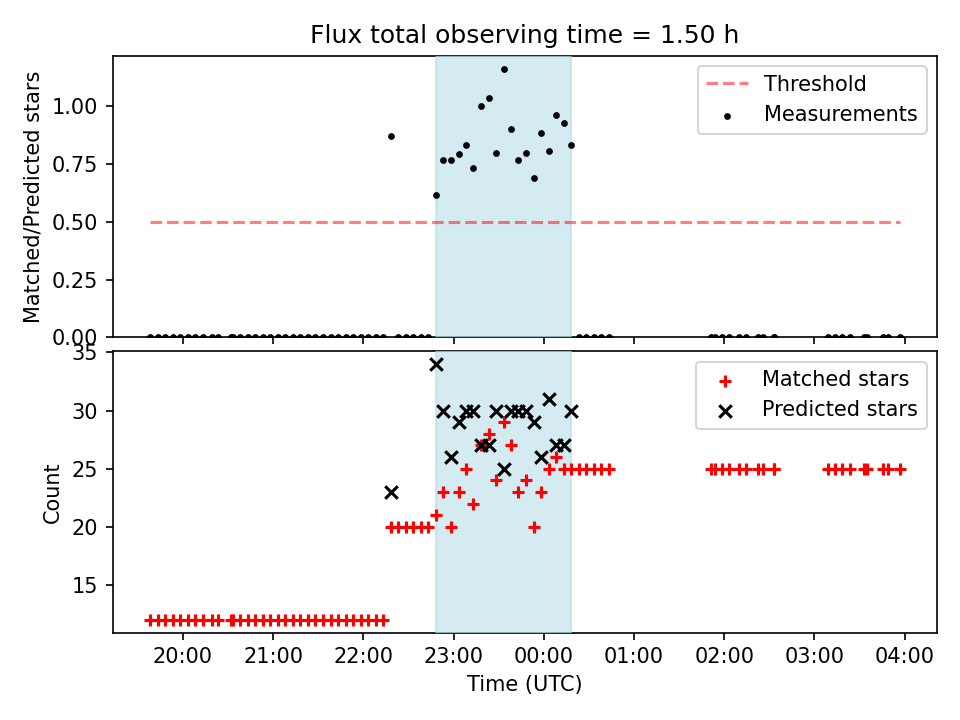 Flux total observing time = 1.50 h

Matched/Predicted stars

1.00
0.75
0.50
0.25
0.00

Threshold
Measurements

Count

35
30
25
20
15

Matched stars
Predicted stars

20:00
21:00
22:00
23:00
00:00
01:00
02:00
03:00
04:00

Time (UTC)